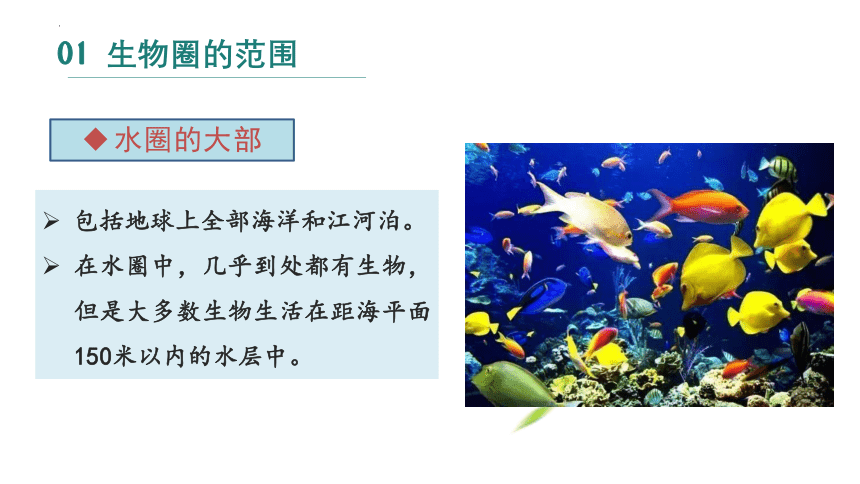 01 生物圈的范围

◆ 水圈的大部

➢ 包括地球上全部海洋和江河泊。

➢ 在水圈中，几乎到处都有生物，但是大多数生物生活在距海平面150米以内的水层中。